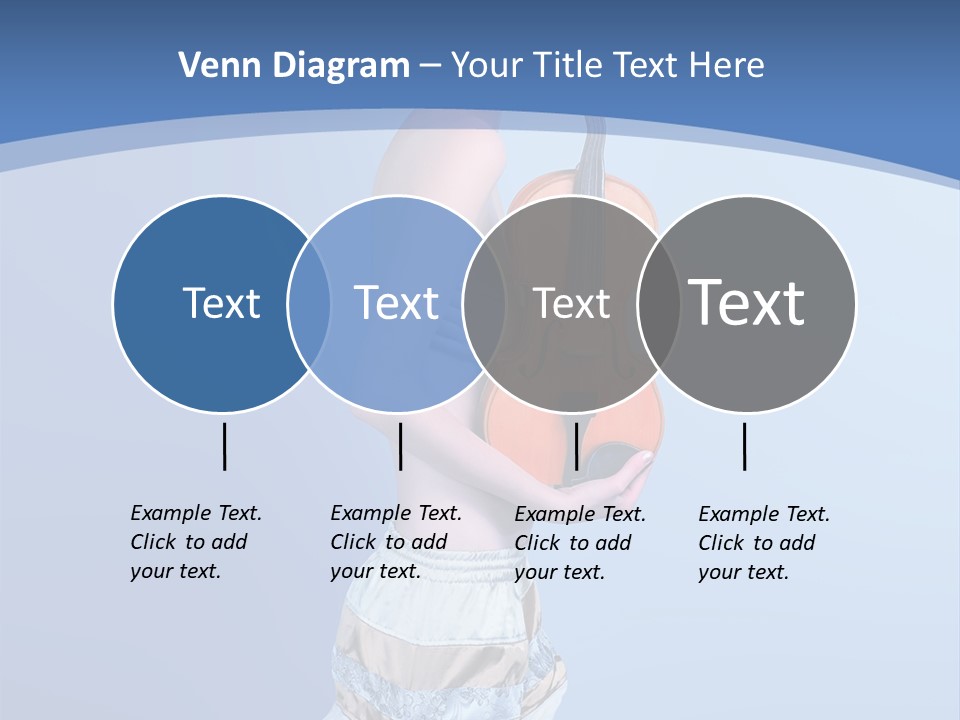 Venn Diagram – Your Title Text Here

Text

Text

Text

Text

Example Text. Click to add your text.

Example Text. Click to add your text.

Example Text. Click to add your text.

Example Text. Click to add your text.